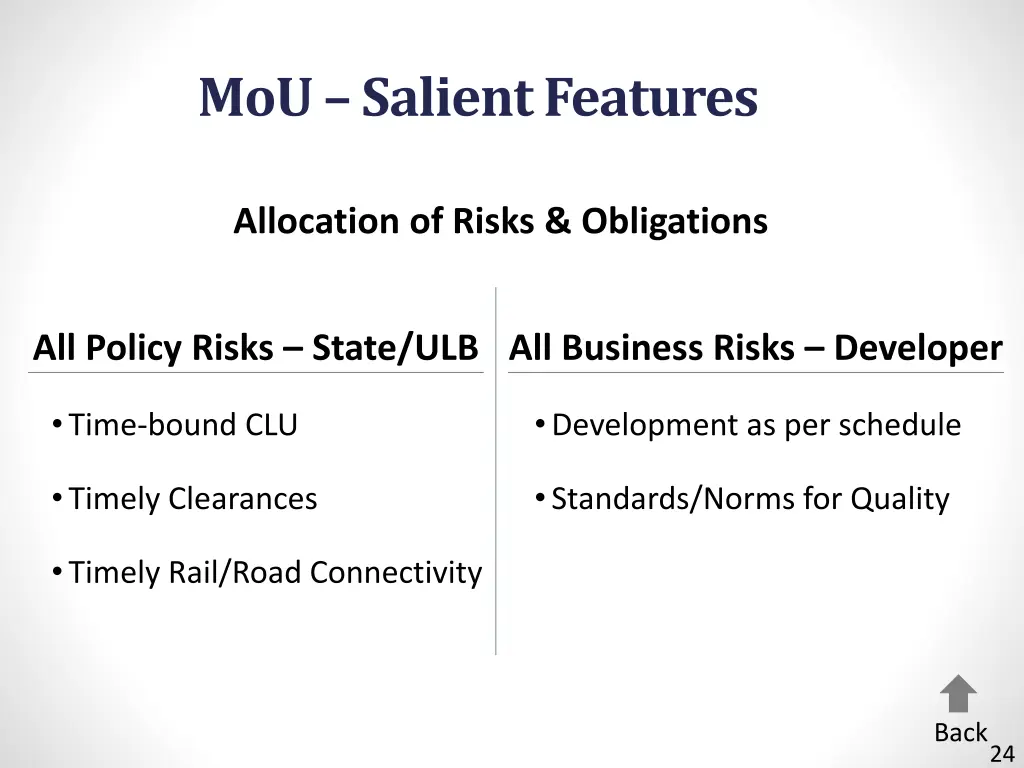 MoU – Salient Features

Allocation of Risks & Obligations

All Policy Risks – State/ULB

• Time-bound CLU
• Timely Clearances
• Timely Rail/Road Connectivity

All Business Risks – Developer

• Development as per schedule
• Standards/Norms for Quality

Back

24